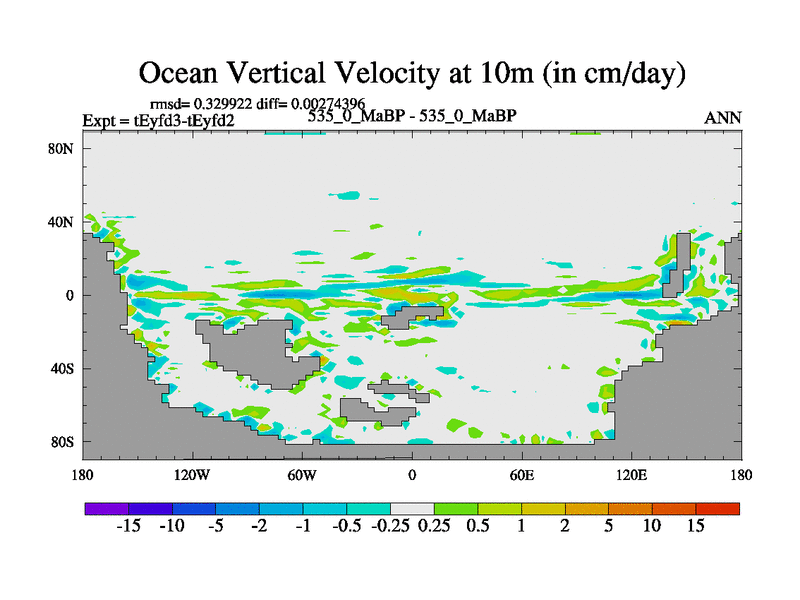 Ocean Vertical Velocity at 10m (in cm/day)

rmsd= 0.329922 diff= 0.00274396
Expt = tEyfd3-tEyfd2 535_0_MaBP - 535_0_MaBP ANN

80N
40N
0
40S
80S

180 120W 60W 0 60E 120E 180

-15 -10 -5 -2 -1 -0.5 -0.25 0.25 0.5 1 2 5 10 15